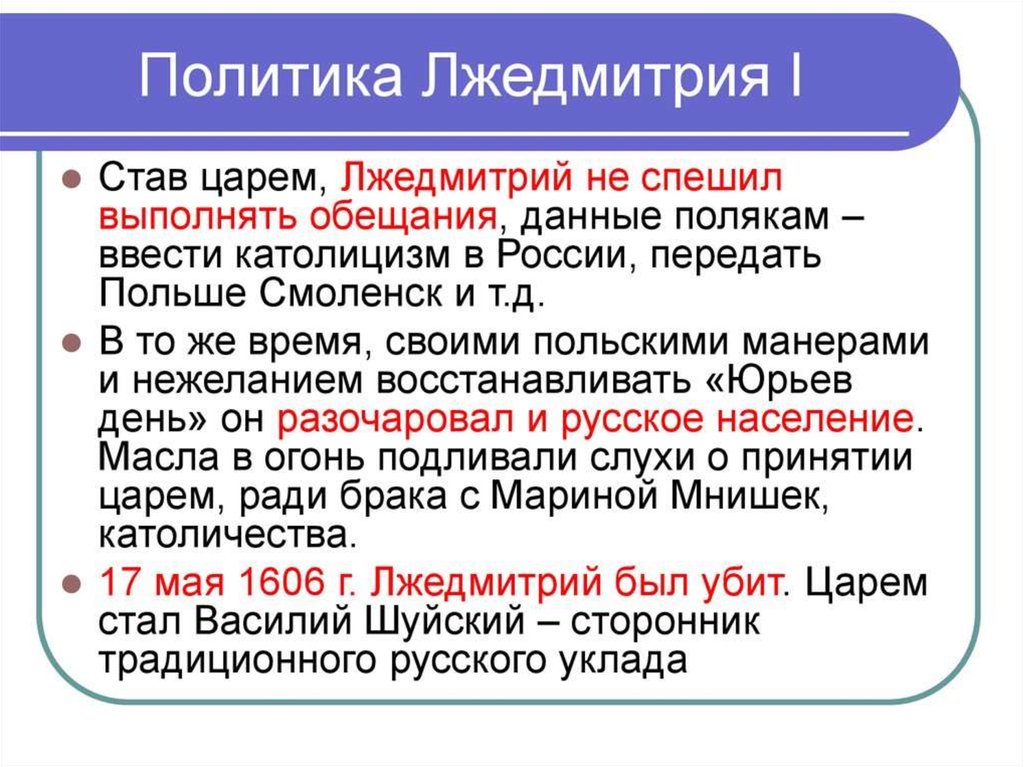 Политика Лжедмитрия I

Став царем, Лжедмитрий не спешил выполнять обещания, данные полякам – ввести католицизм в России, передать Польше Смоленск и т.д.

В то же время, своими польскими манерами и нежеланием восстанавливать «Юрьев день» он разочаровал и русское население. Масла в огонь подливали слухи о принятии царем, ради брака с Мариной Мнишек, католичества.

17 мая 1606 г. Лжедмитрий был убит. Царем стал Василий Шуйский – сторонник традиционного русского уклада